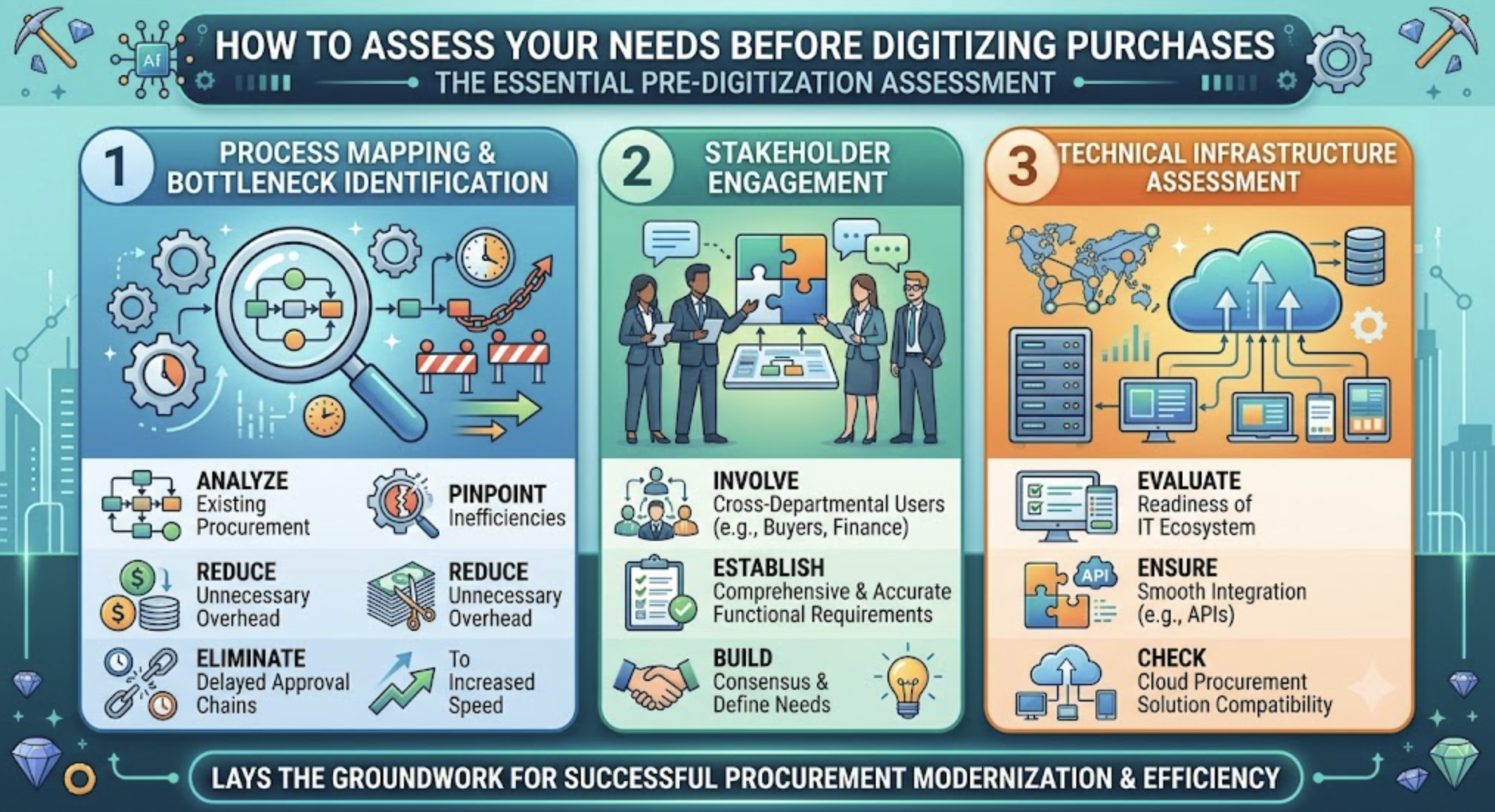 AI

HOW TO ASSESS YOUR NEEDS BEFORE DIGITIZING PURCHASES

THE ESSENTIAL PRE-DIGITIZATION ASSESSMENT

1 PROCESS MAPPING & BOTTLENECK IDENTIFICATION

ANALYZE Existing Procurement

PINPOINT Inefficiencies

REDUCE Unnecessary Overhead

REDUCE Unnecessary Overhead

ELIMINATE Delayed Approval Chains

To Increased Speed

2 STAKEHOLDER ENGAGEMENT

INVOLVE Cross-Departmental Users (e.g., Buyers, Finance)

ESTABLISH Comprehensive & Accurate Functional Requirements

BUILD Consensus & Define Needs

3 TECHNICAL INFRASTRUCTURE ASSESSMENT

EVALUATE Readiness of IT Ecosystem

API

ENSURE Smooth Integration (e.g., APIs)

CHECK Cloud Procurement Solution Compatibility

LAYS THE GROUNDWORK FOR SUCCESSFUL PROCUREMENT MODERNIZATION & EFFICIENCY